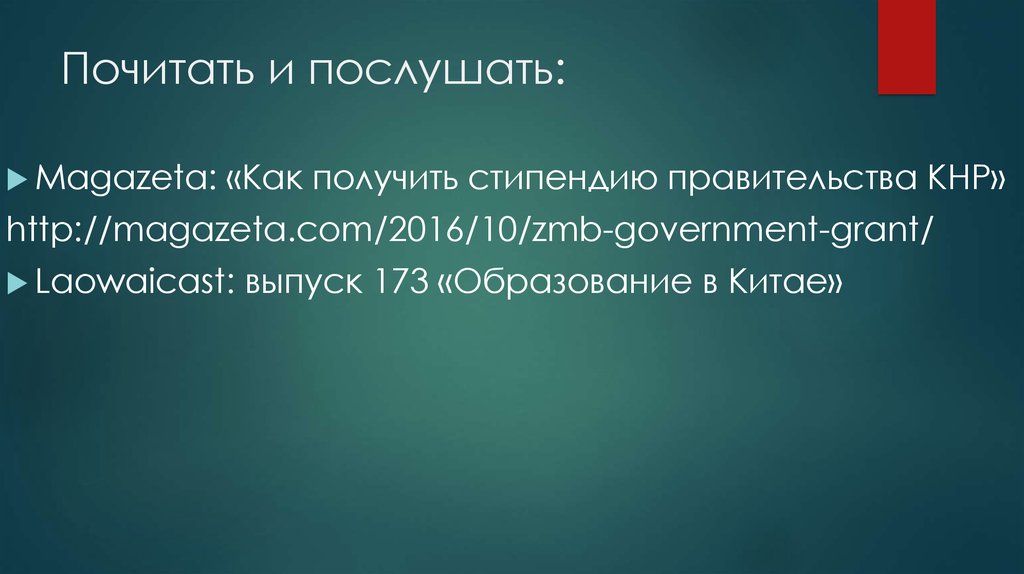 Почитать и послушать:

Magazeta: «Как получить стипендию правительства КНР»
http://magazeta.com/2016/10/zmb-government-grant/

Laowaicast: выпуск 173 «Образование в Китае»